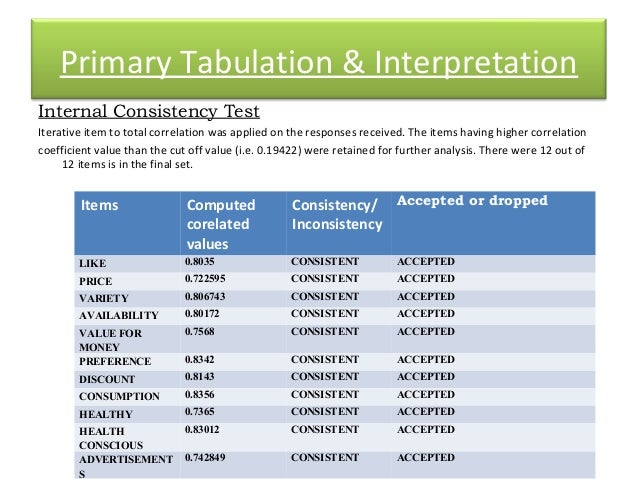 Primary Tabulation & Interpretation

Internal Consistency Test

Iterative item to total correlation was applied on the responses received. The items having higher correlation coefficient value than the cut off value (i.e. 0.19422) were retained for further analysis. There were 12 out of 12 items is in the final set.

| Items | Computed corelated values | Consistency/ Inconsistency | Accepted or dropped |
|---|---|---|---|
| LIKE | 0.8035 | CONSISTENT | ACCEPTED |
| PRICE | 0.722595 | CONSISTENT | ACCEPTED |
| VARIETY | 0.806743 | CONSISTENT | ACCEPTED |
| AVAILABILITY | 0.80172 | CONSISTENT | ACCEPTED |
| VALUE FOR MONEY | 0.7568 | CONSISTENT | ACCEPTED |
| PREFERENCE | 0.8342 | CONSISTENT | ACCEPTED |
| DISCOUNT | 0.8143 | CONSISTENT | ACCEPTED |
| CONSUMPTION | 0.8356 | CONSISTENT | ACCEPTED |
| HEALTHY | 0.7365 | CONSISTENT | ACCEPTED |
| HEALTH CONSCIOUS | 0.83012 | CONSISTENT | ACCEPTED |
| ADVERTISEMENTS | 0.742849 | CONSISTENT | ACCEPTED |